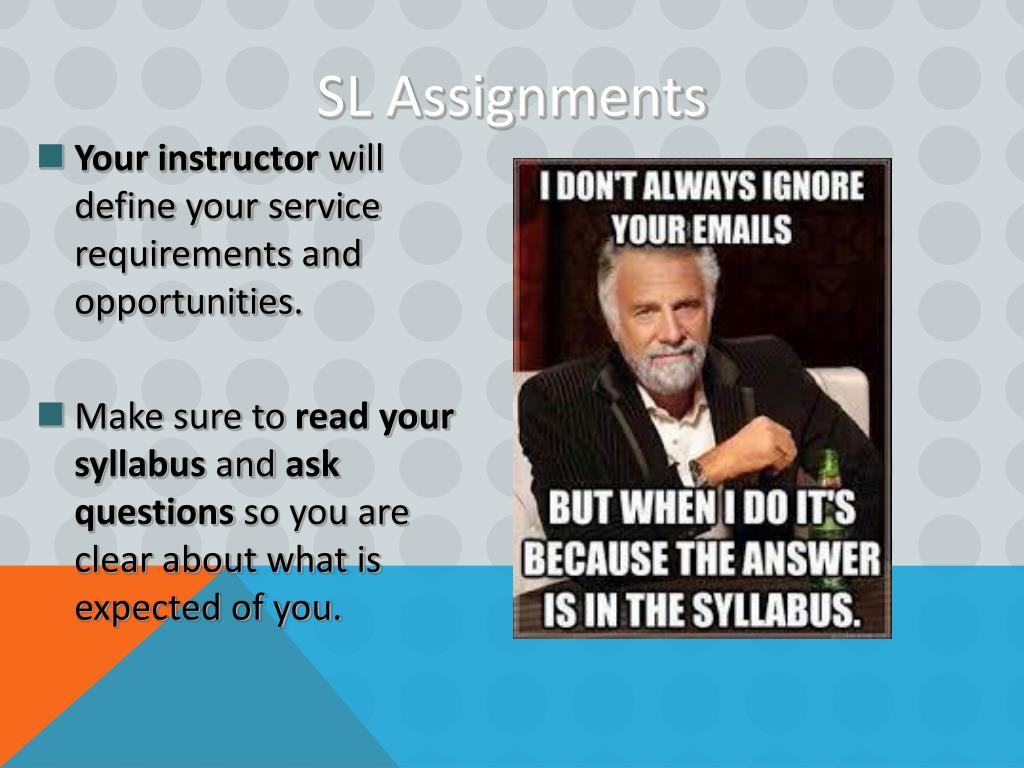 SL Assignments

Your instructor will define your service requirements and opportunities.

Make sure to read your syllabus and ask questions so you are clear about what is expected of you.

I DON'T ALWAYS IGNORE YOUR EMAILS

BUT WHEN I DO IT'S BECAUSE THE ANSWER IS IN THE SYLLABUS.